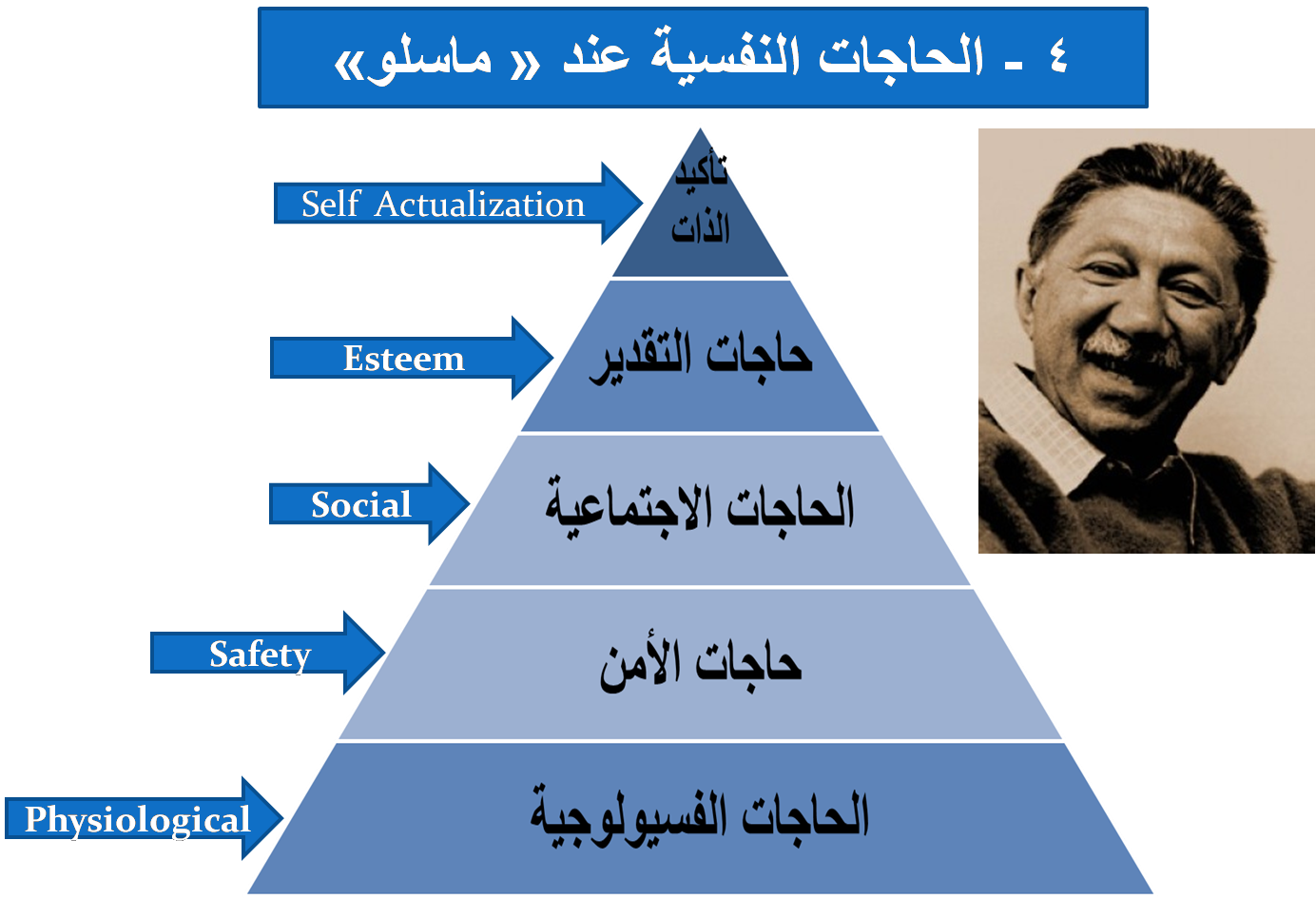 ٤ ـ الحاجات النفسية عند « ماسلو»

Self Actualization

تأكيد الذات

Esteem

حاجات التقدير

Social

الحاجات الاجتماعية

Safety

حاجات الأمن

Physiological

الحاجات الفسيولوجية